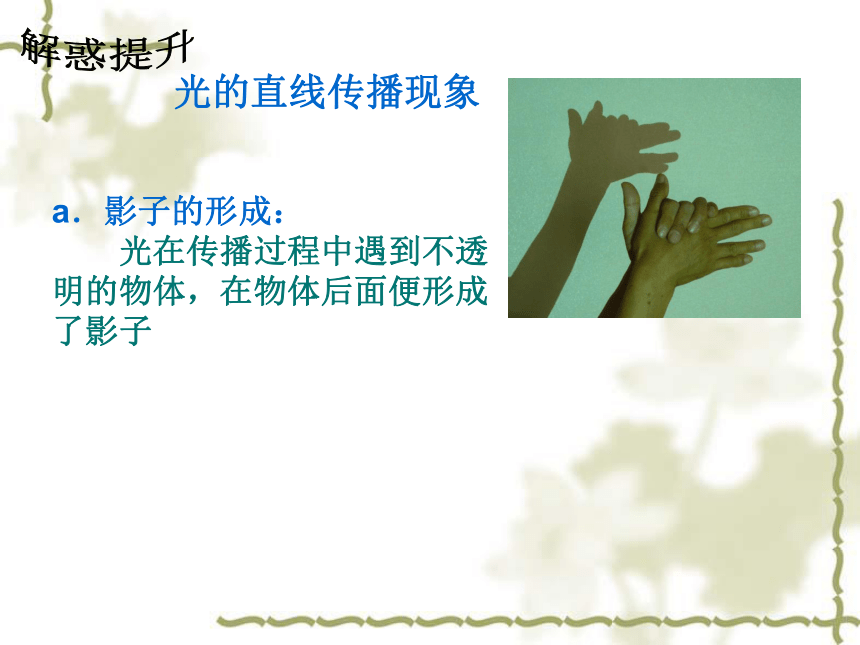 解惑提升

光的直线传播现象

a．影子的形成：

光在传播过程中遇到不透明的物体，在物体后面便形成了影子